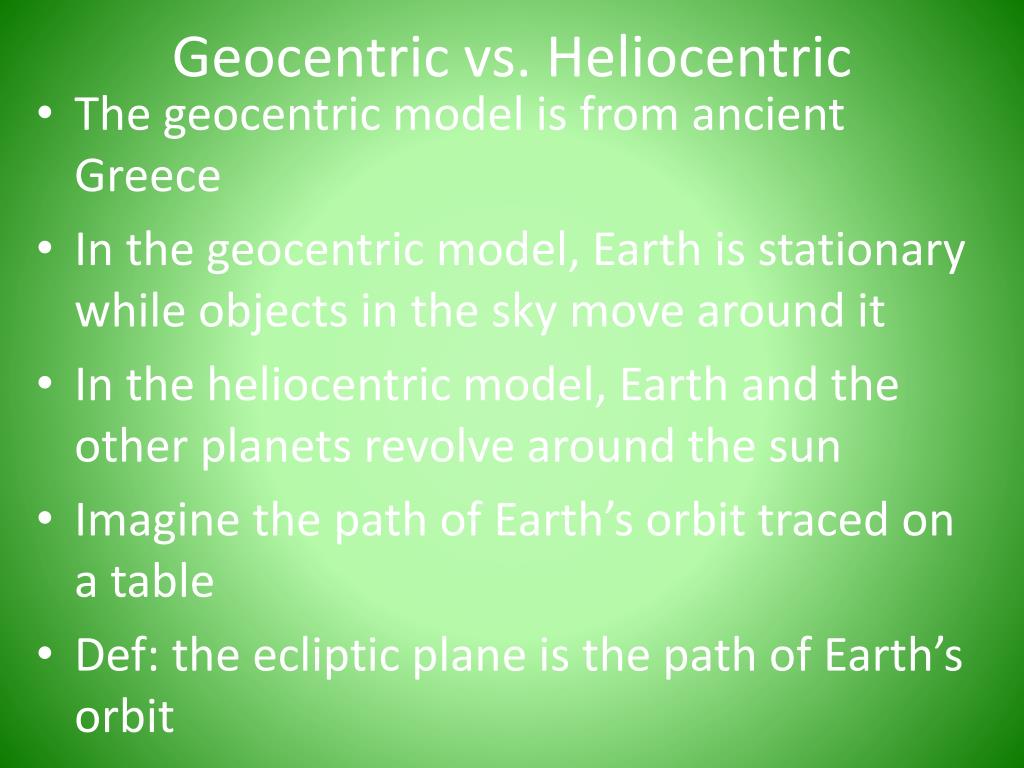 Geocentric vs. Heliocentric

• The geocentric model is from ancient Greece
• In the geocentric model, Earth is stationary while objects in the sky move around it
• In the heliocentric model, Earth and the other planets revolve around the sun
• Imagine the path of Earth’s orbit traced on a table
• Def: the ecliptic plane is the path of Earth’s orbit